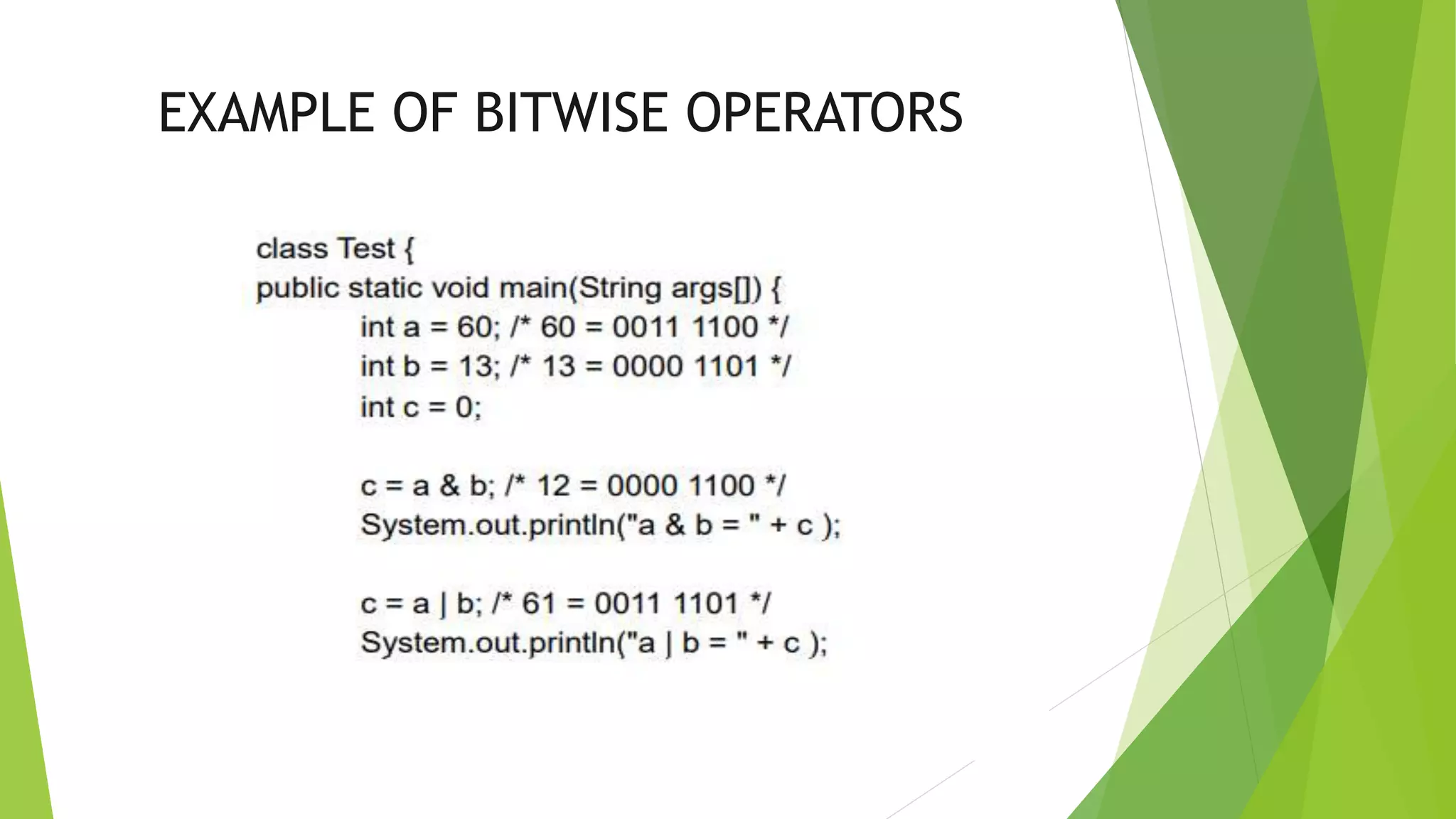 EXAMPLE OF BITWISE OPERATORS

class Test {
public static void main(String args[]) {
int a = 60; /* 60 = 0011 1100 */
int b = 13; /* 13 = 0000 1101 */
int c = 0;

c = a & b; /* 12 = 0000 1100 */
System.out.println("a & b = " + c );

c = a | b; /* 61 = 0011 1101 */
System.out.println("a | b = " + c );